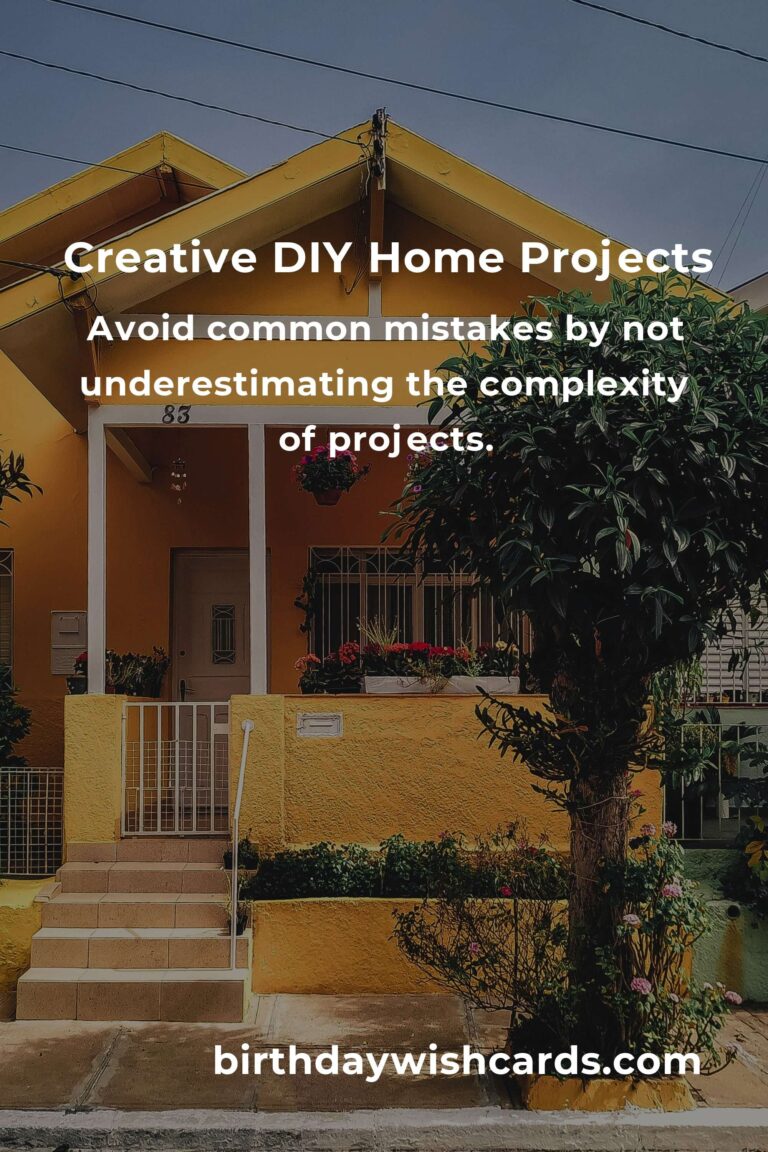 Creative DIY Home Projects

Avoid common mistakes by not underestimating the complexity of projects.

83

birthdaywishcards.com